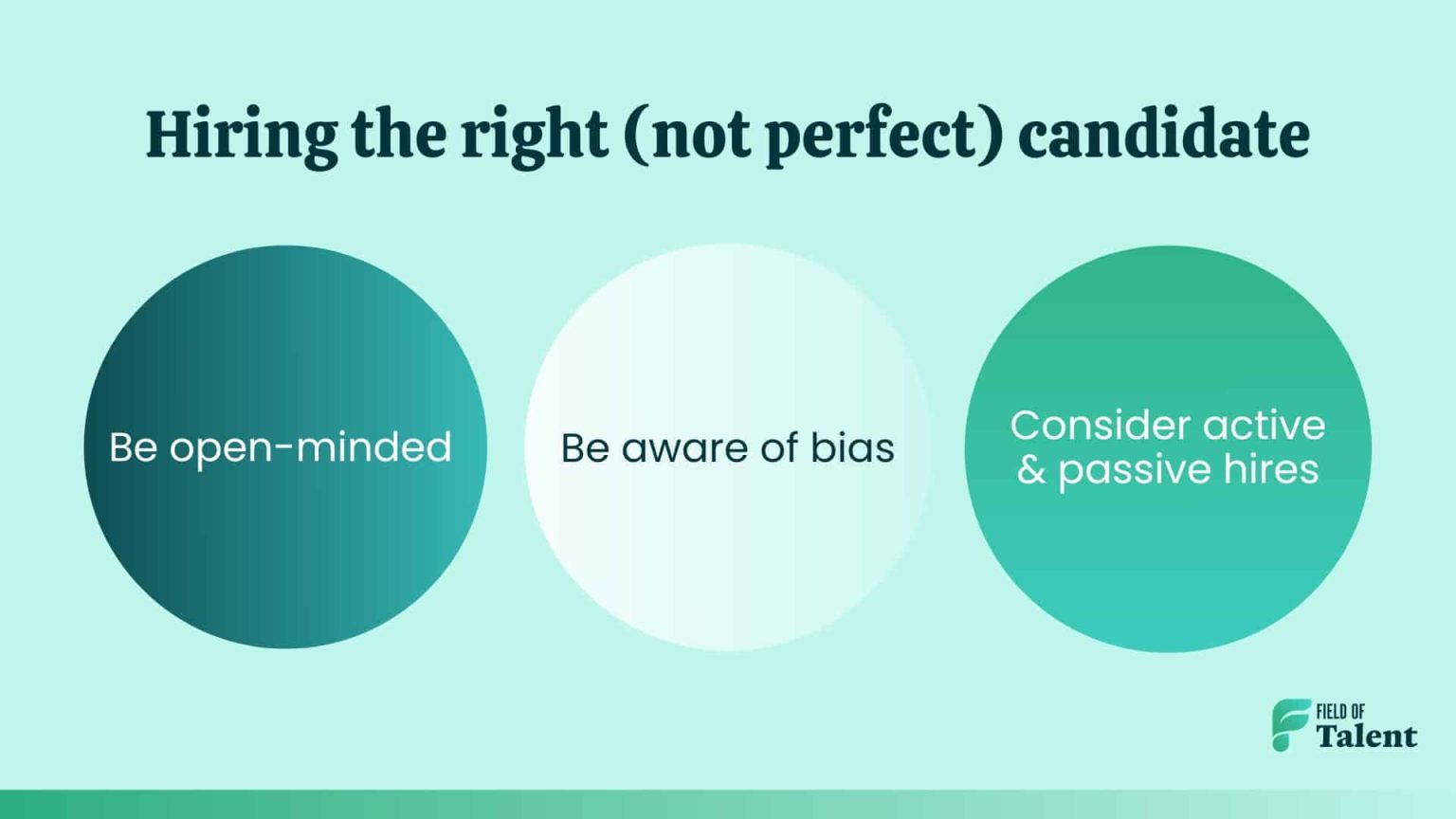 Hiring the right (not perfect) candidate

Be open-minded

Be aware of bias

Consider active & passive hires

FIELD OF Talent